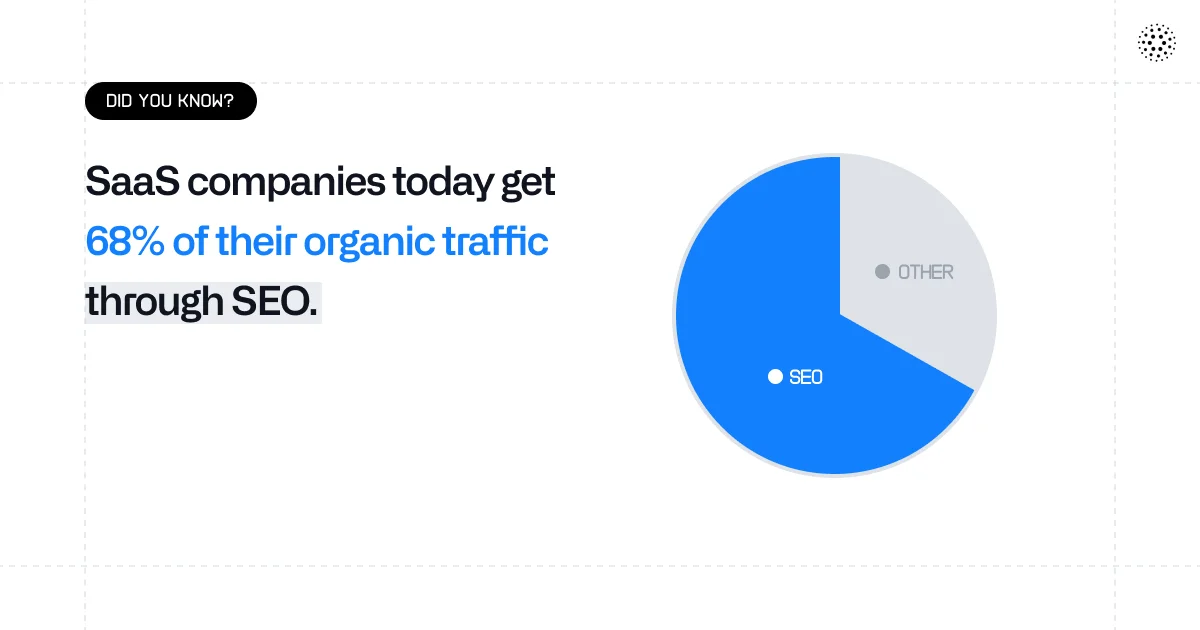 DID YOU KNOW?

SaaS companies today get 68% of their organic traffic through SEO.

OTHER

SEO